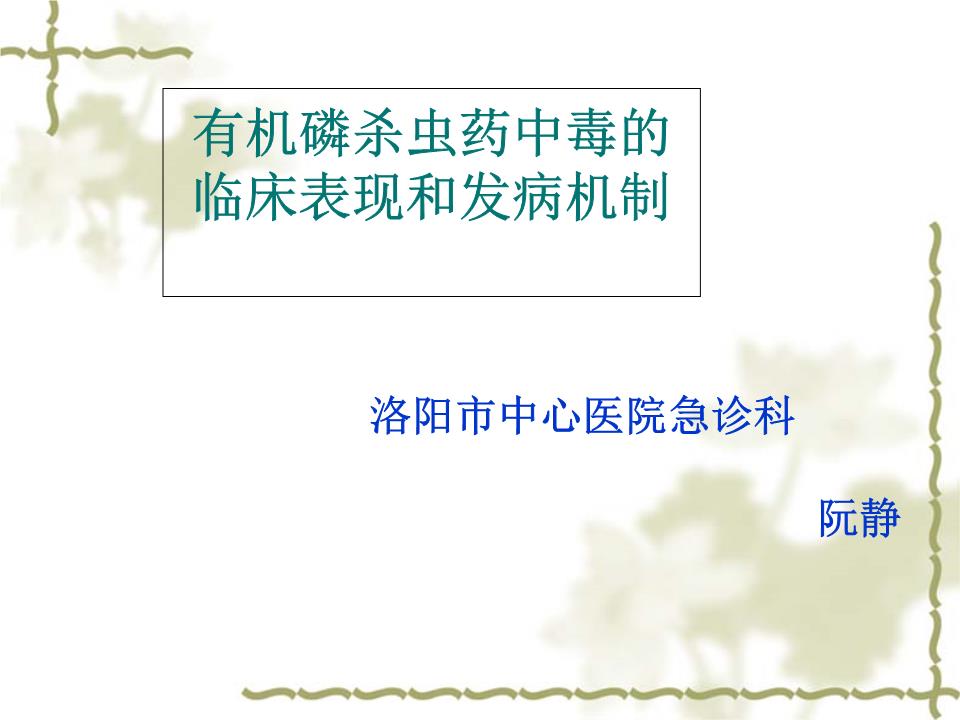 有机磷杀虫药中毒的临床表现和发病机制

洛阳市中心医院急诊科

阮静